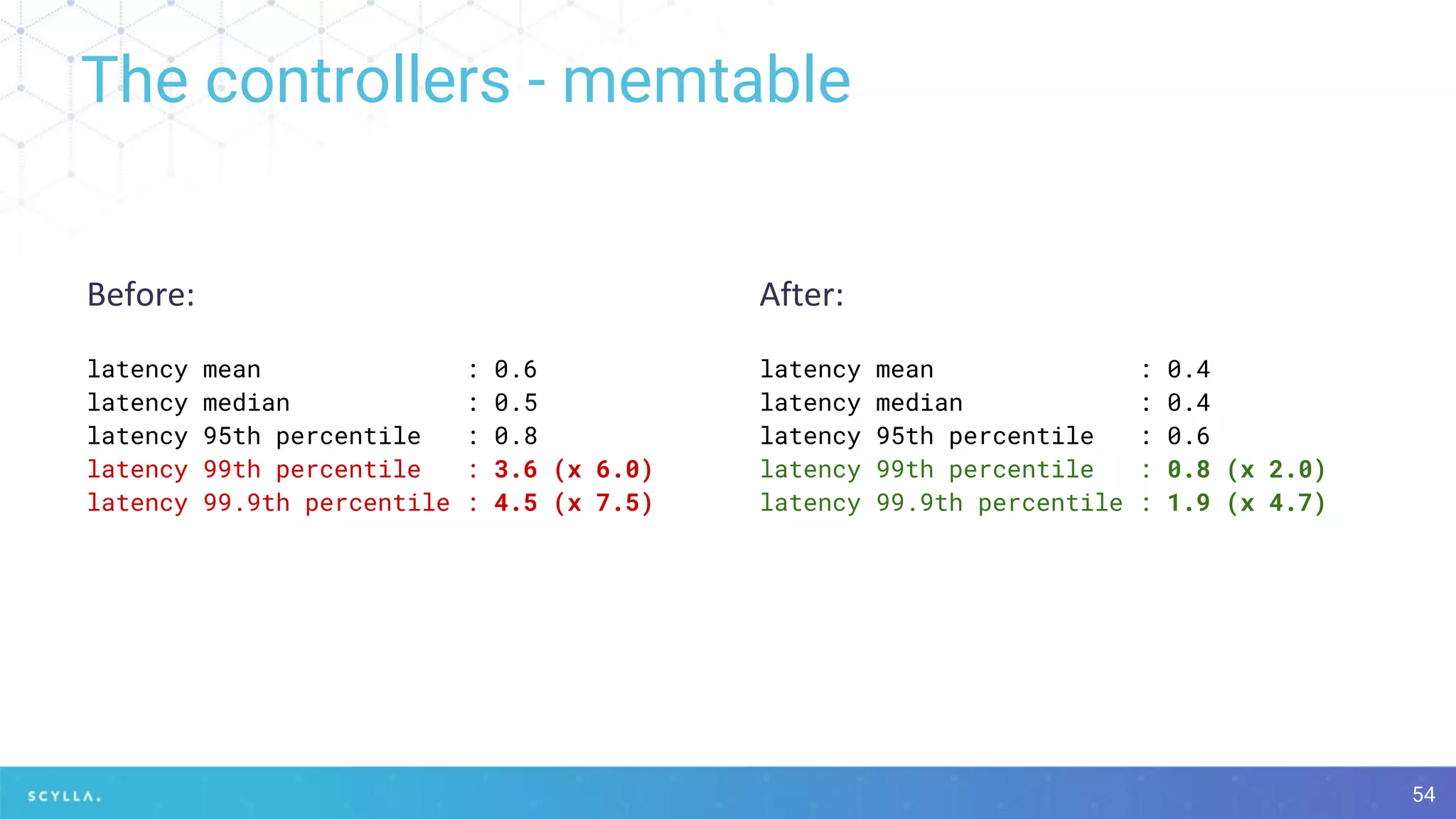 The controllers - memtable

Before:

latency mean : 0.6
latency median : 0.5
latency 95th percentile : 0.8
latency 99th percentile : 3.6 (x 6.0)
latency 99.9th percentile : 4.5 (x 7.5)

After:

latency mean : 0.4
latency median : 0.4
latency 95th percentile : 0.6
latency 99th percentile : 0.8 (x 2.0)
latency 99.9th percentile : 1.9 (x 4.7)

SCYLLA.

54